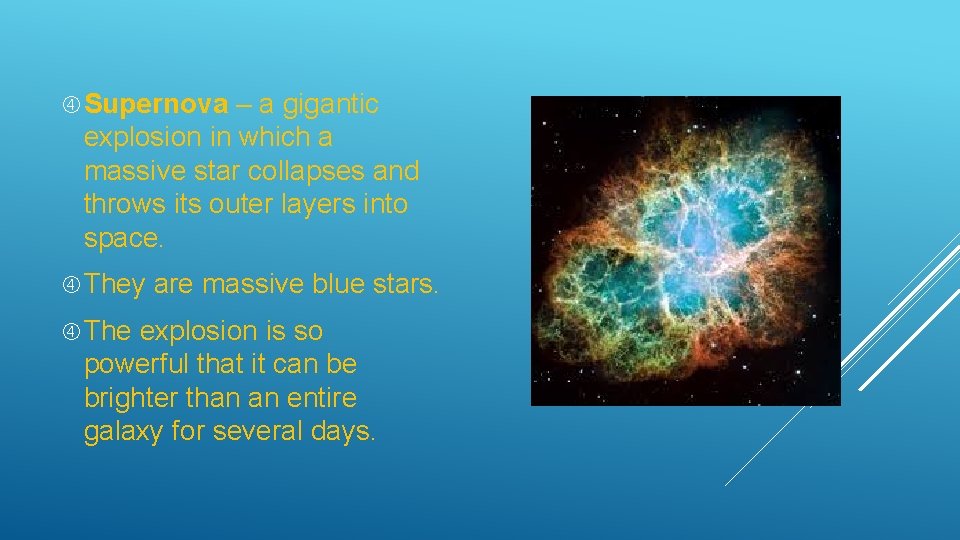 Supernova – a gigantic explosion in which a massive star collapses and throws its outer layers into space.

They are massive blue stars.

The explosion is so powerful that it can be brighter than an entire galaxy for several days.